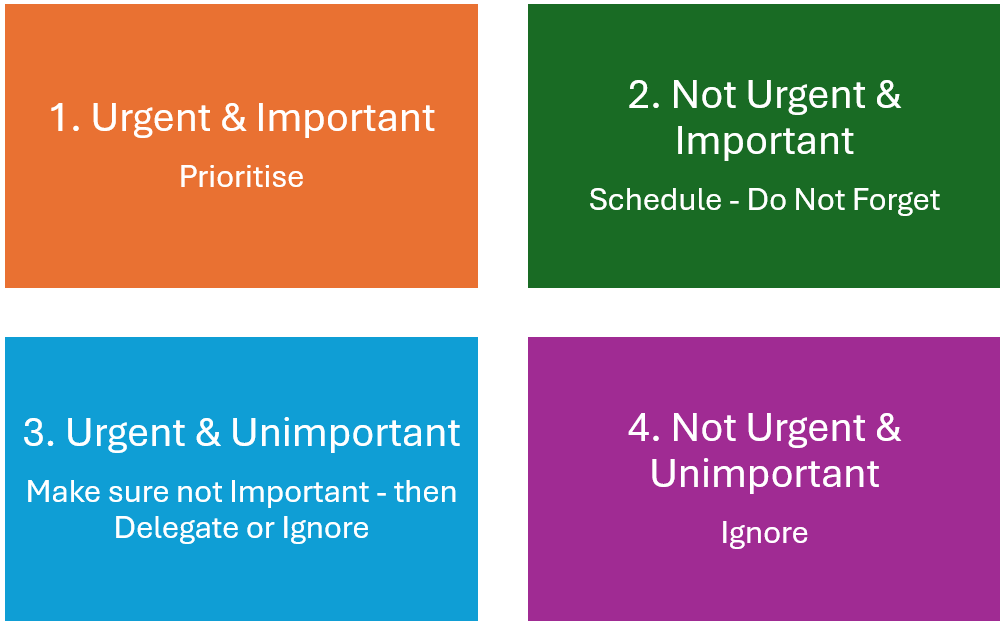 1. Urgent & Important

Prioritise

2. Not Urgent & Important

Schedule - Do Not Forget

3. Urgent & Unimportant

Make sure not Important - then Delegate or Ignore

4. Not Urgent & Unimportant

Ignore